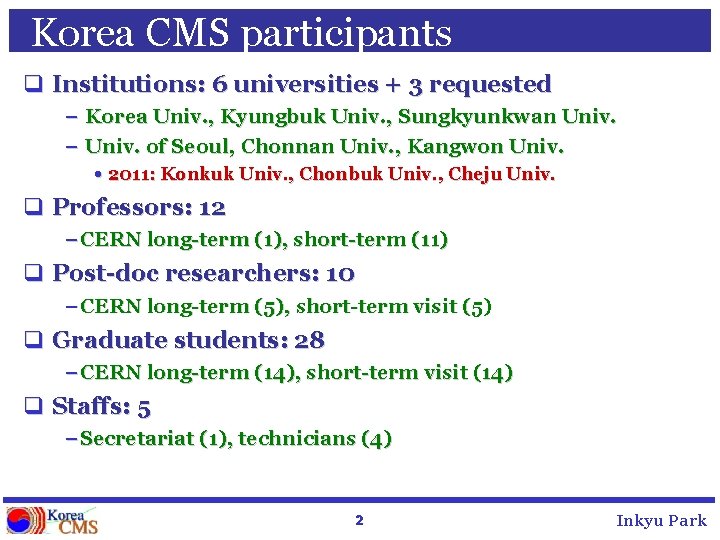 Korea CMS participants

❑ Institutions: 6 universities + 3 requested

– Korea Univ., Kyungbuk Univ., Sungkyunkwan Univ.

– Univ. of Seoul, Chonnan Univ., Kangwon Univ.

• 2011: Konkuk Univ., Chonbuk Univ., Cheju Univ.

❑ Professors: 12

– CERN long-term (1), short-term (11)

❑ Post-doc researchers: 10

– CERN long-term (5), short-term visit (5)

❑ Graduate students: 28

– CERN long-term (14), short-term visit (14)

❑ Staffs: 5

– Secretariat (1), technicians (4)

Korea CMS

2

Inkyu Park